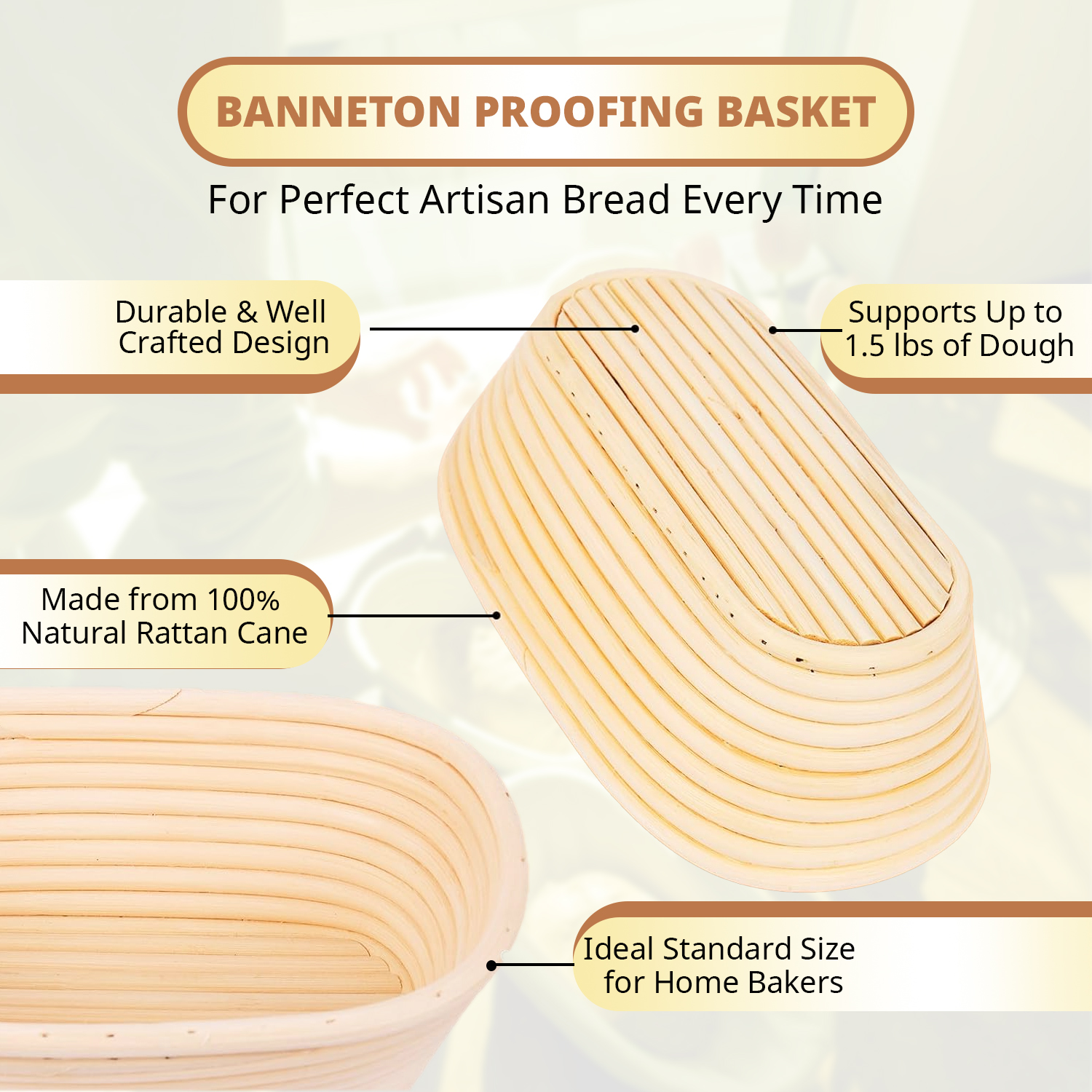 BANNETON PROOFING BASKET

For Perfect Artisan Bread Every Time

Durable & Well Crafted Design

Supports Up to 1.5 lbs of Dough

Made from 100% Natural Rattan Cane

Ideal Standard Size for Home Bakers